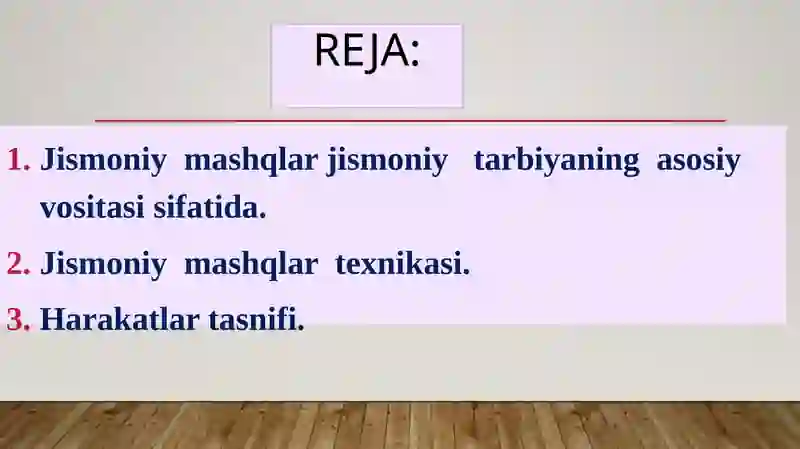 REJA:

1. Jismoniy mashqlar jismoniy tarbiyaning asosiy vositasi sifatida.

2. Jismoniy mashqlar texnikasi.

3. Harakatlar tasnifi.